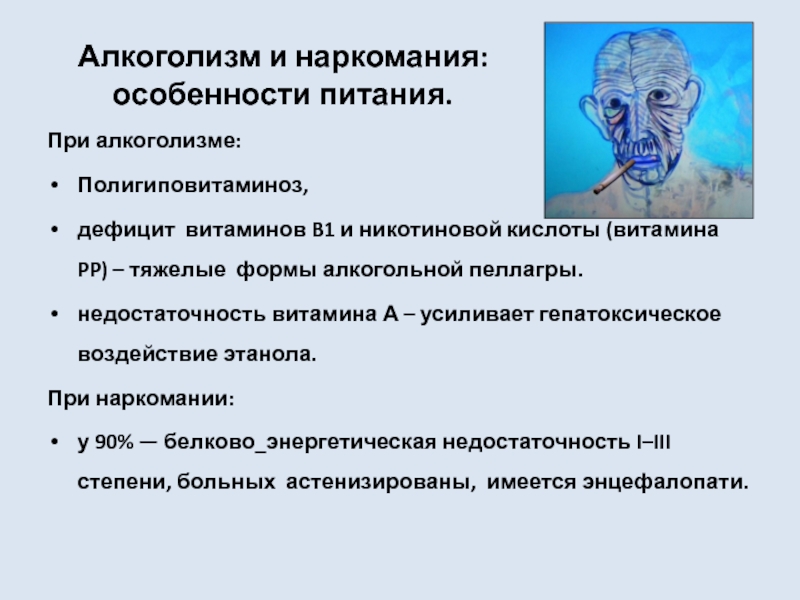 Алкоголизм и наркомания: особенности питания.

При алкоголизме:

• Полигиповитаминоз,

• дефицит витаминов B1 и никотиновой кислоты (витамина PP) – тяжелые формы алкогольной пеллагры.

• недостаточность витамина А – усиливает гепатоксическое воздействие этанола.

При наркомании:

• у 90% — белково_энергетическая недостаточность I–III степени, больных астенизированы, имеется энцефалопати.